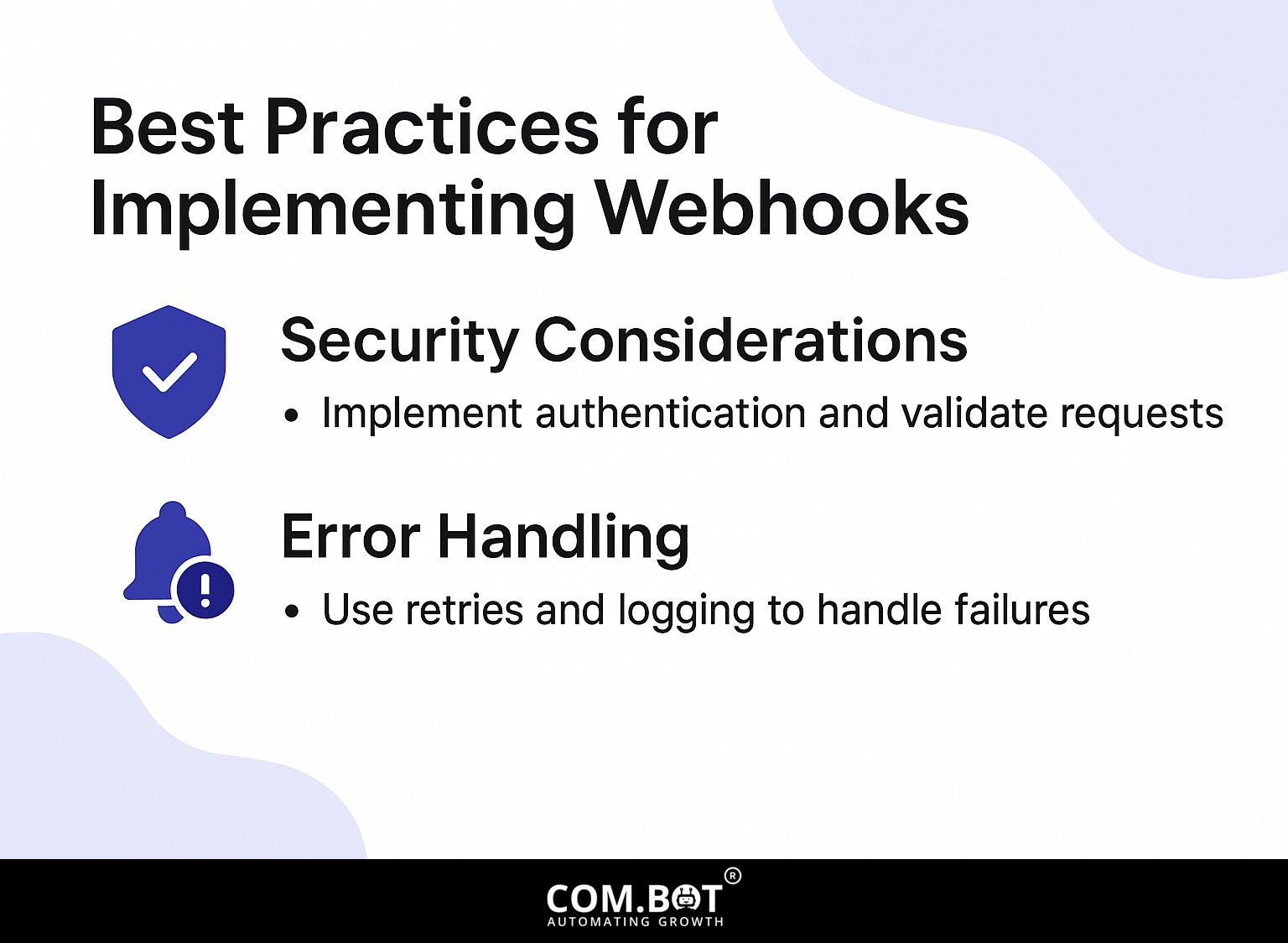 Best Practices for Implementing Webhooks

Security Considerations

• Implement authentication and validate requests

Error Handling

• Use retries and logging to handle failures

COM.BOT®
AUTOMATING GROWTH